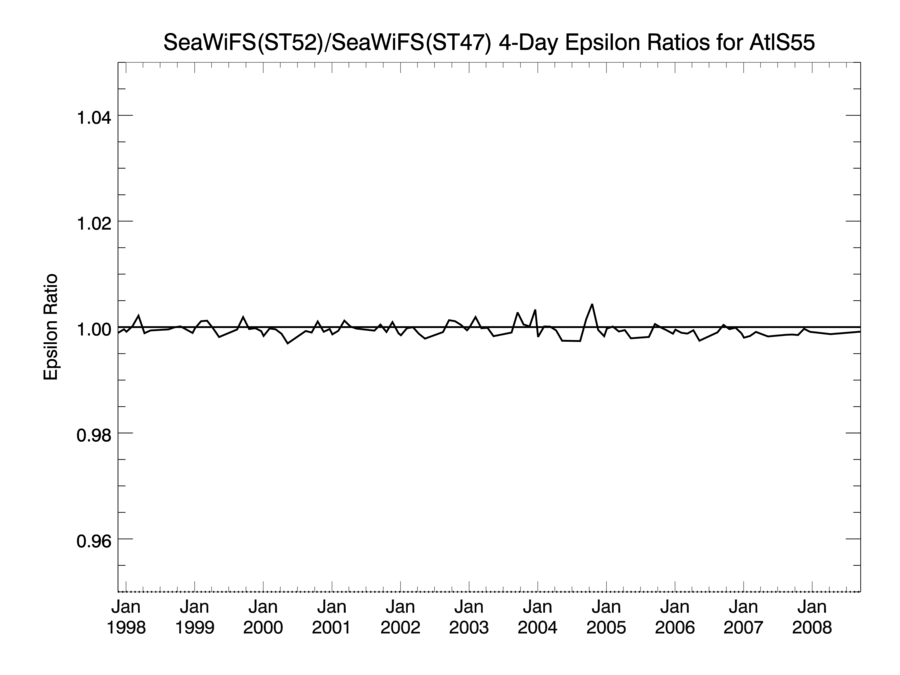 SeaWiFS(ST52)/SeaWiFS(ST47) 4-Day Epsilon Ratios for AtlS55

Epsilon Ratio

1.04
1.02
1.00
0.98
0.96

Jan 1998
Jan 1999
Jan 2000
Jan 2001
Jan 2002
Jan 2003
Jan 2004
Jan 2005
Jan 2006
Jan 2007
Jan 2008